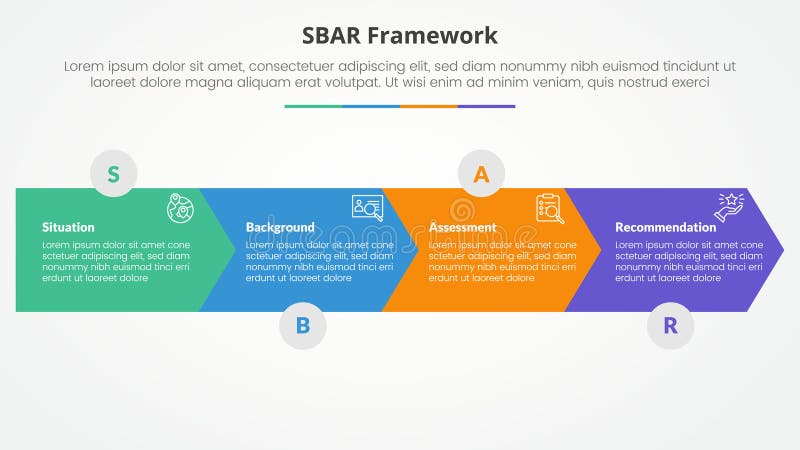 SBAR Framework

Lorem ipsum dolor sit amet, consectetuer adipiscing elit, sed diam nonummy nibh euismod tincidunt ut laoreet dolore magna aliquam erat volutpat. Ut wisi enim ad minim veniam, quis nostrud exerci

S

Situation

Lorem ipsum dolor sit amet cone sctetuer adipiscing elit, sed diam nonummy nibh euismod tinci erri erdunt ut laoreet dolore

B

Background

Lorem ipsum dolor sit amet cone sctetuer adipiscing elit, sed diam nonummy nibh euismod tinci erri erdunt ut laoreet dolore

A

Assessment

Lorem ipsum dolor sit amet cone sctetuer adipiscing elit, sed diam nonummy nibh euismod tinci erri erdunt ut laoreet dolore

R

Recommendation

Lorem ipsum dolor sit amet cone sctetuer adipiscing elit, sed diam nonummy nibh euismod tinci erri erdunt ut laoreet dolore

dreamstime